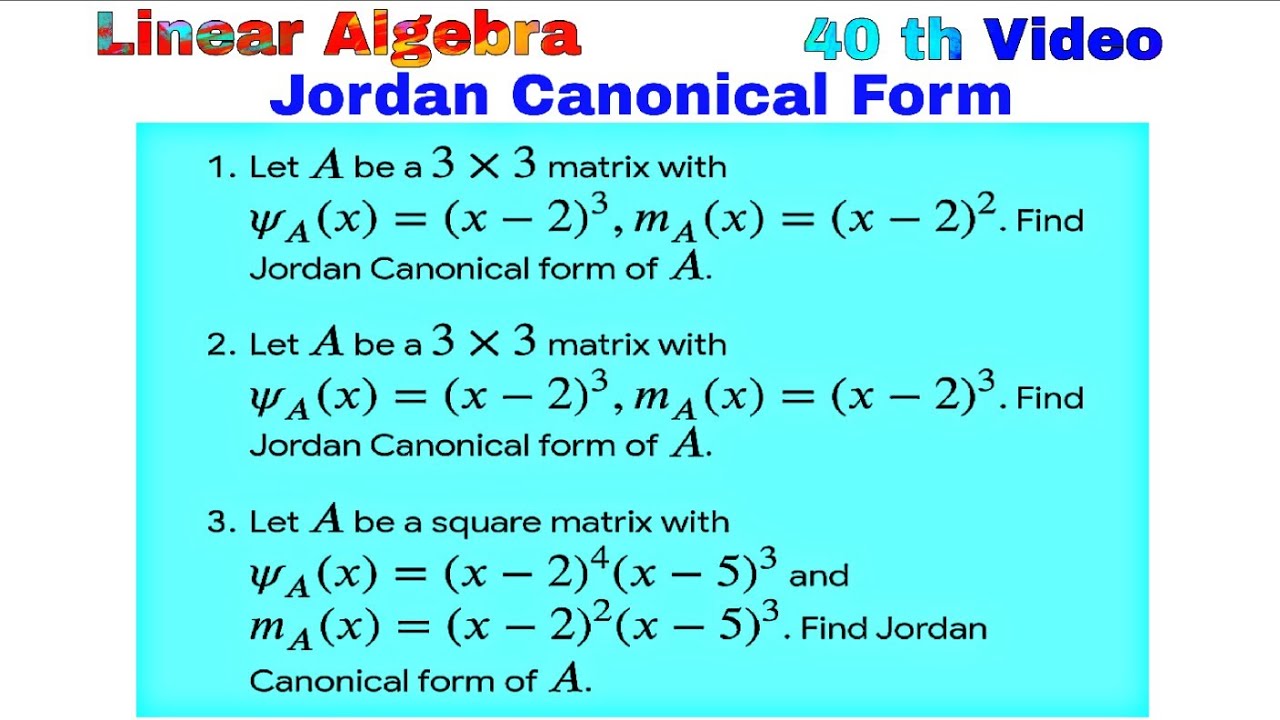 Linear Algebra

40 th Video

Jordan Canonical Form

1. Let $A$ be a $3 \times 3$ matrix with $\psi_A(x) = (x-2)^3, m_A(x) = (x-2)^2$. Find Jordan Canonical form of $A$.

2. Let $A$ be a $3 \times 3$ matrix with $\psi_A(x) = (x-2)^3, m_A(x) = (x-2)^3$. Find Jordan Canonical form of $A$.

3. Let $A$ be a square matrix with $\psi_A(x) = (x-2)^4(x-5)^3$ and $m_A(x) = (x-2)^2(x-5)^3$. Find Jordan Canonical form of $A$.